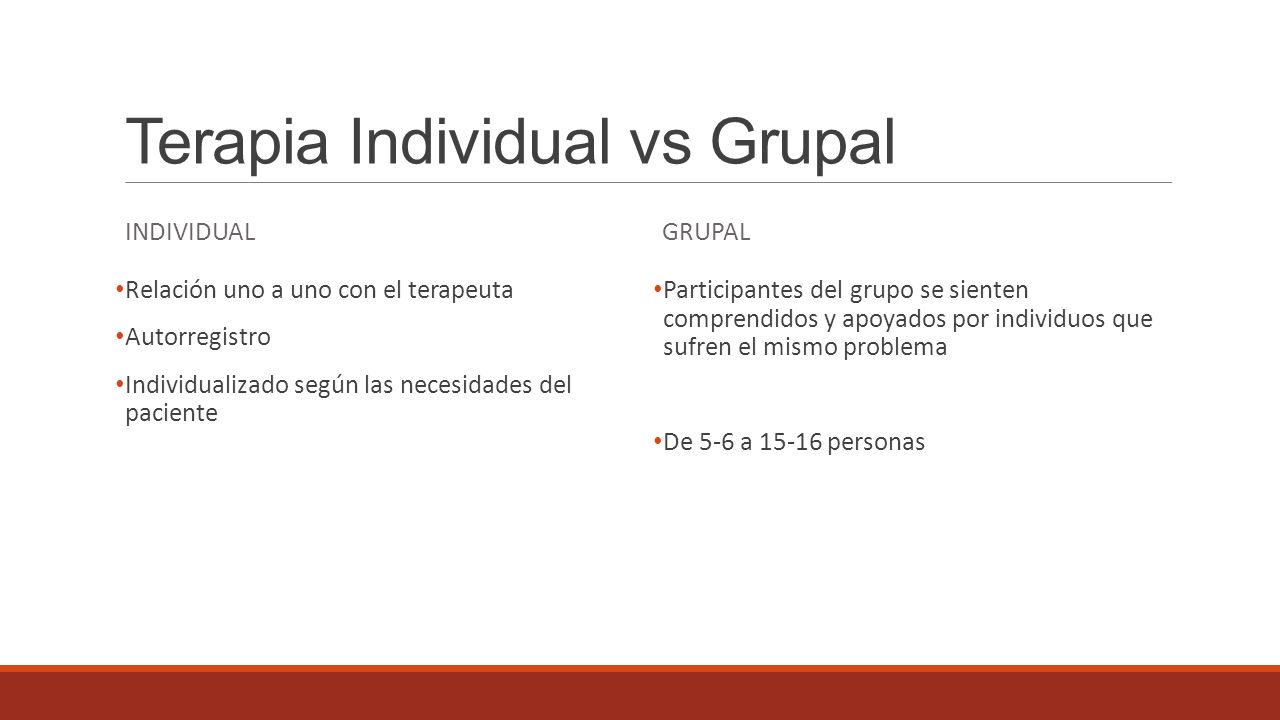 Terapia Individual vs Grupal

INDIVIDUAL

• Relación uno a uno con el terapeuta
• Autorregistro
• Individualizado según las necesidades del paciente

GRUPAL

• Participantes del grupo se sienten comprendidos y apoyados por individuos que sufren el mismo problema

• De 5-6 a 15-16 personas